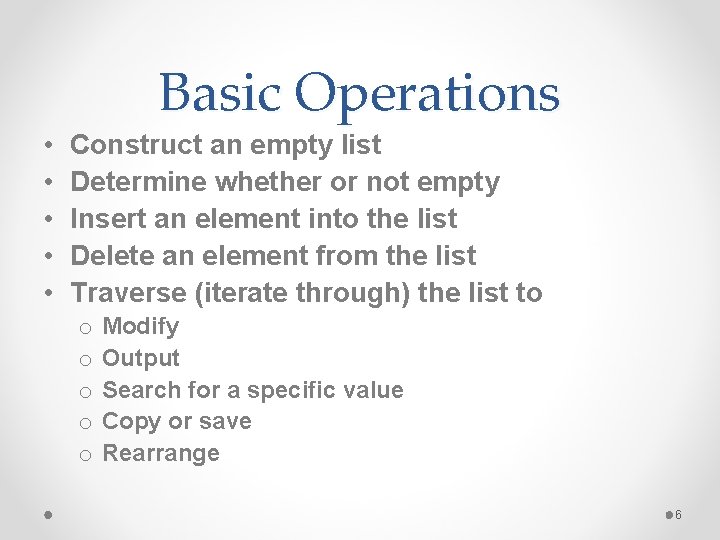 Basic Operations

• Construct an empty list
• Determine whether or not empty
• Insert an element into the list
• Delete an element from the list
• Traverse (iterate through) the list to
  o Modify
  o Output
  o Search for a specific value
  o Copy or save
  o Rearrange

6